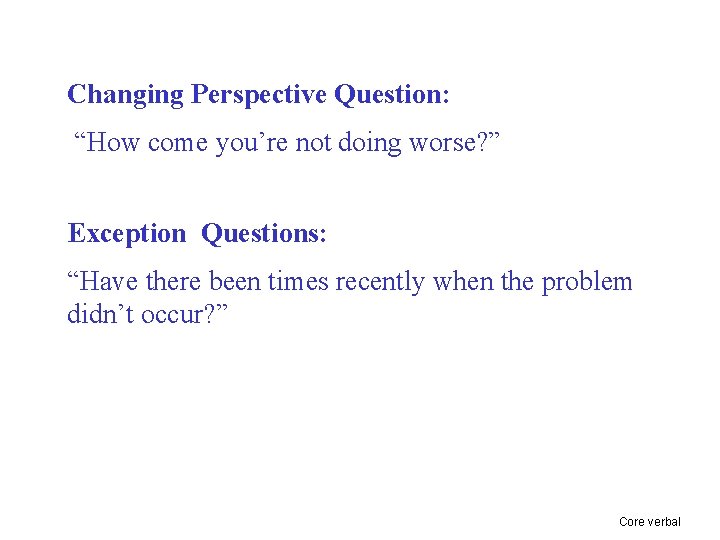 Changing Perspective Question:

“How come you’re not doing worse?”

Exception Questions:

“Have there been times recently when the problem didn’t occur?”

Core verbal